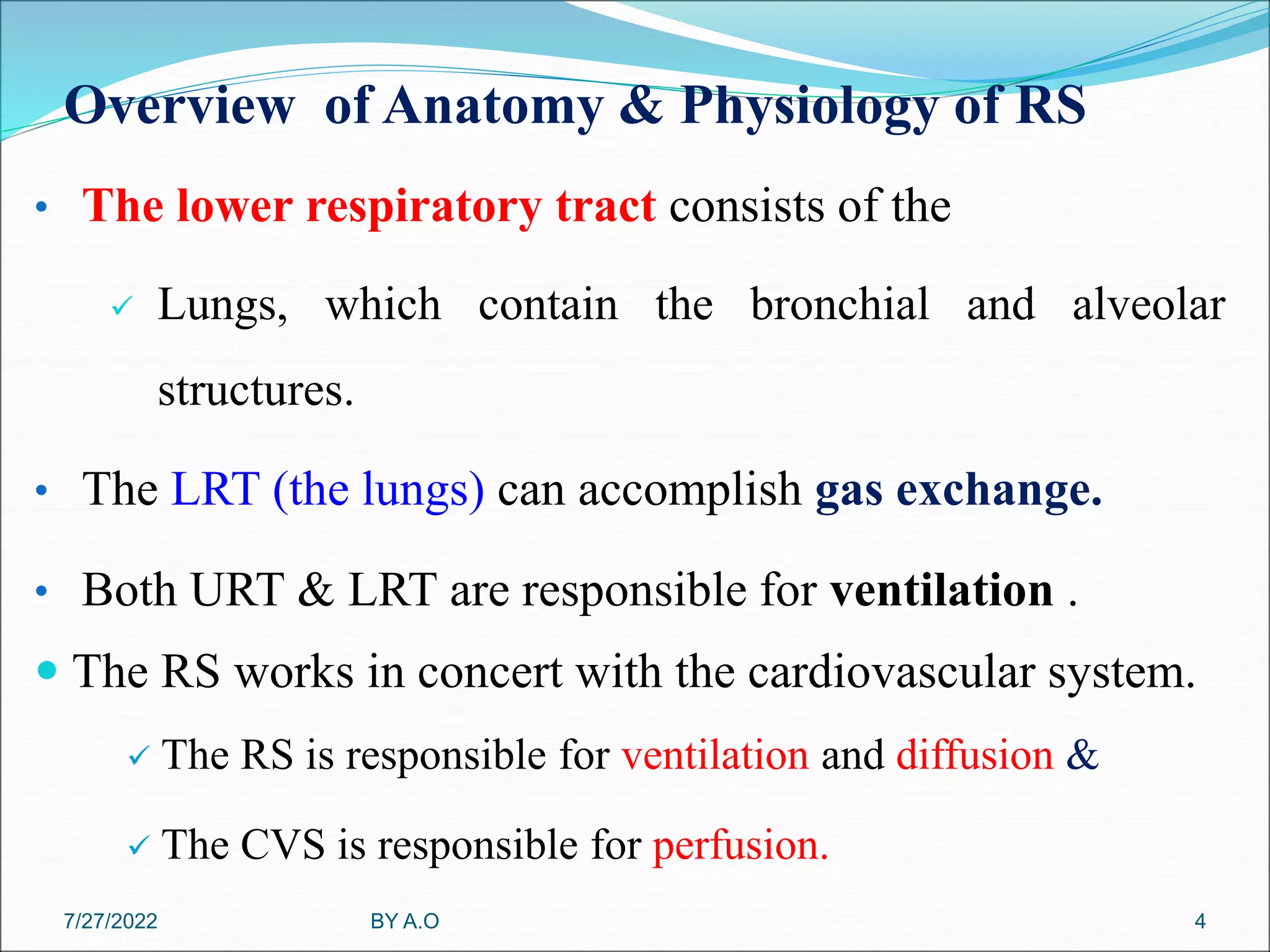 Overview of Anatomy & Physiology of RS

• The lower respiratory tract consists of the

✓ Lungs, which contain the bronchial and alveolar structures.

• The LRT (the lungs) can accomplish gas exchange.

• Both URT & LRT are responsible for ventilation .

• The RS works in concert with the cardiovascular system.

✓ The RS is responsible for ventilation and diffusion &

✓ The CVS is responsible for perfusion.

7/27/2022 BY A.O 4